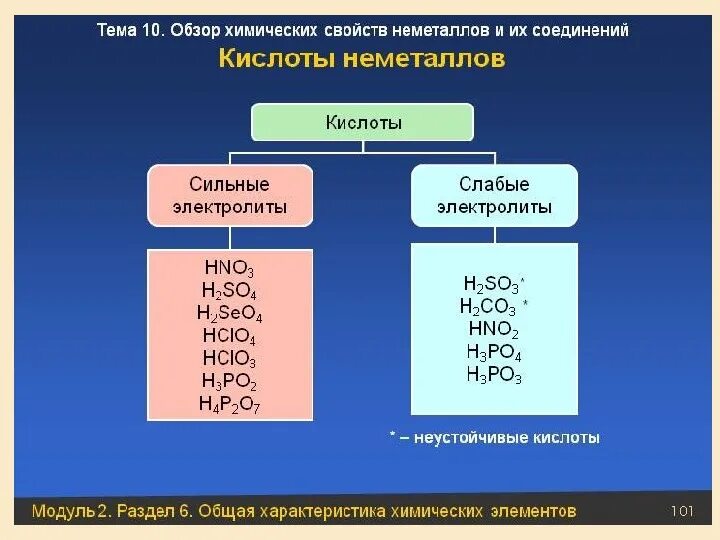 Тема 10. Обзор химических свойств неметаллов и их соединений

Кислоты неметаллов

Кислоты

Сильные электролиты

$HNO_3$
$H_2SO_4$
$H_2SeO_4$
$HClO_4$
$HClO_3$
$H_3PO_2$
$H_4P_2O_7$

Слабые электролиты

$H_2SO_3$*
$H_2CO_3$ *
$HNO_2$
$H_3PO_4$
$H_3PO_3$

* – неустойчивые кислоты

Модуль 2. Раздел 6. Общая характеристика химических элементов

101